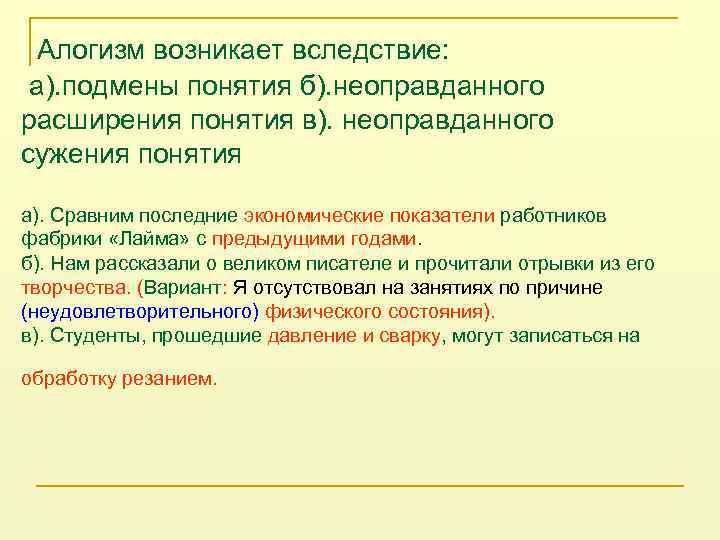 Алогизм возникает вследствие:
а).подмены понятия б).неоправданного расширения понятия в). неоправданного сужения понятия

а). Сравним последние экономические показатели работников фабрики «Лайма» с предыдущими годами.
б). Нам рассказали о великом писателе и прочитали отрывки из его творчества. (Вариант: Я отсутствовал на занятиях по причине (неудовлетворительного) физического состояния).
в). Студенты, прошедшие давление и сварку, могут записаться на

обработку резанием.